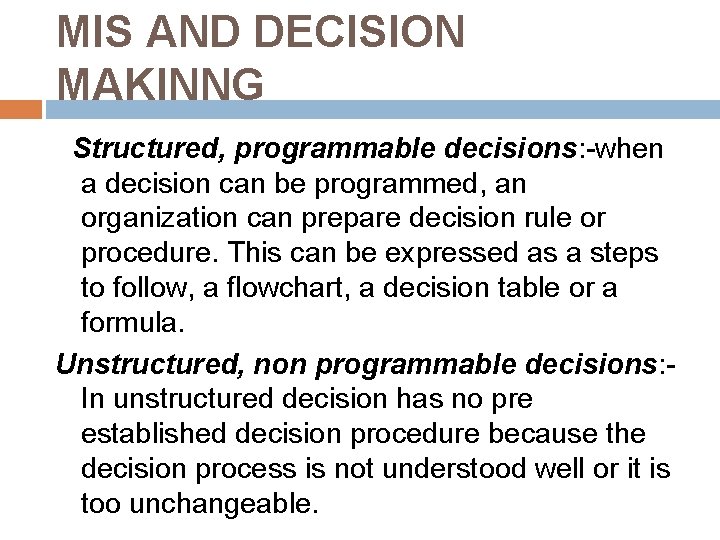 MIS AND DECISION MAKINNG

Structured, programmable decisions:-when a decision can be programmed, an organization can prepare decision rule or procedure. This can be expressed as a steps to follow, a flowchart, a decision table or a formula.

Unstructured, non programmable decisions:- In unstructured decision has no pre established decision procedure because the decision process is not understood well or it is too unchangeable.